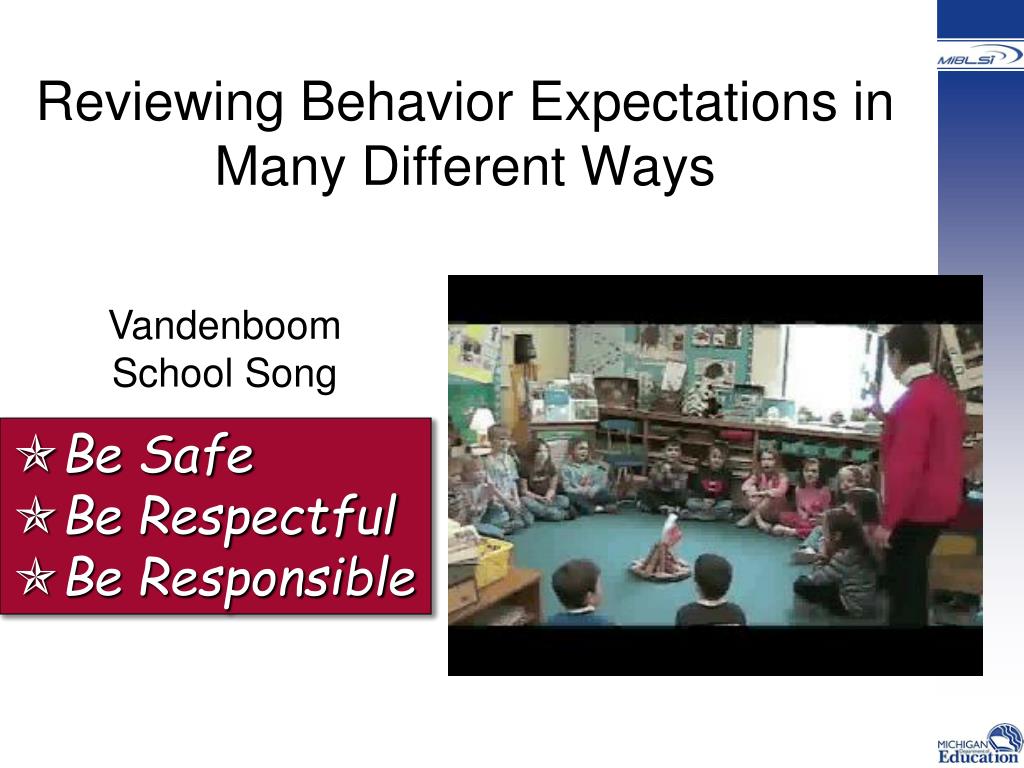 MiBLSi

Reviewing Behavior Expectations in Many Different Ways

Vandenboom School Song

✯ Be Safe
✯ Be Respectful
✯ Be Responsible

MICHIGAN Department of Education